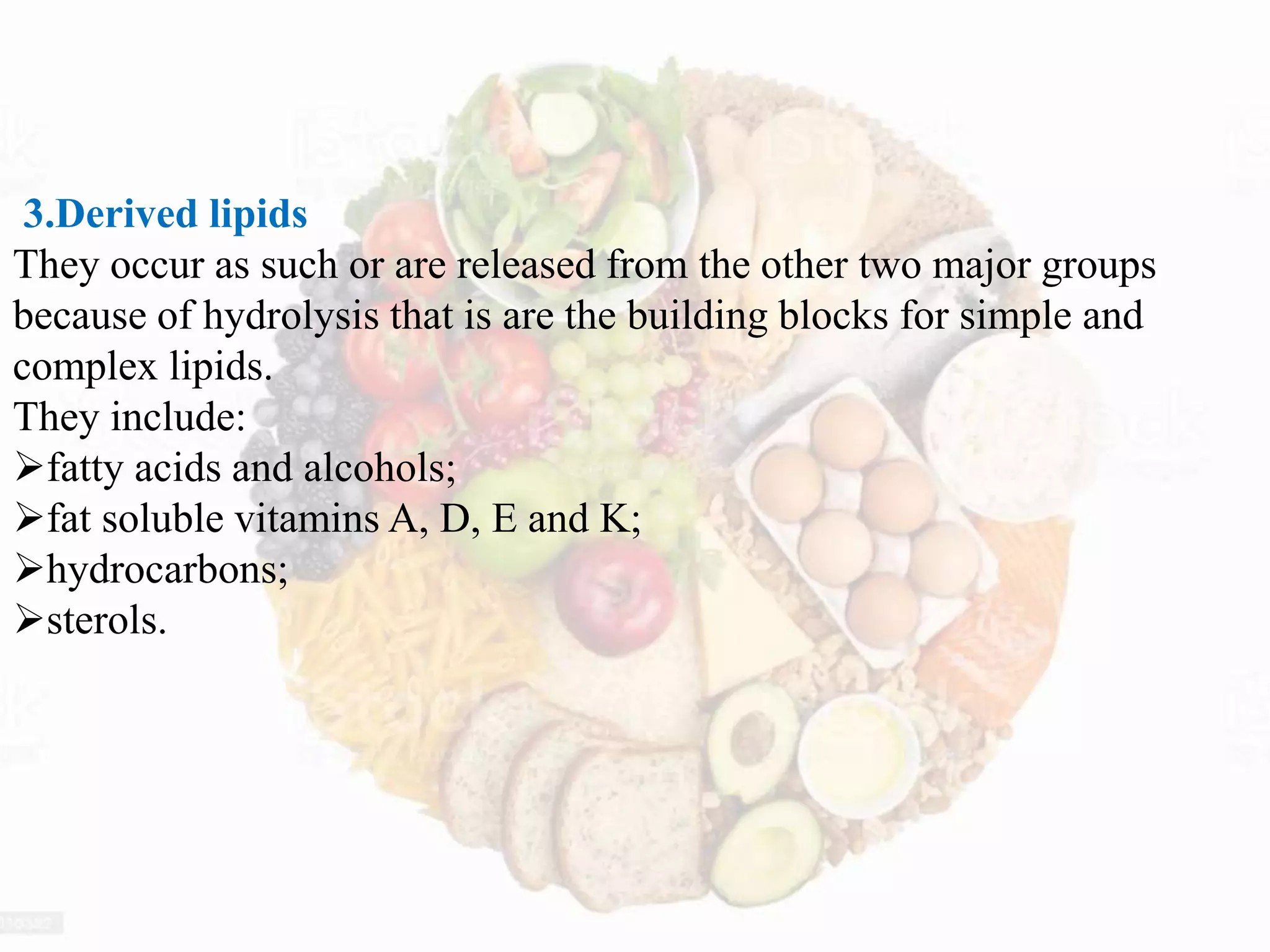 3.Derived lipids

They occur as such or are released from the other two major groups because of hydrolysis that is are the building blocks for simple and complex lipids.

They include:

➢fatty acids and alcohols;

➢fat soluble vitamins A, D, E and K;

➢hydrocarbons;

➢sterols.